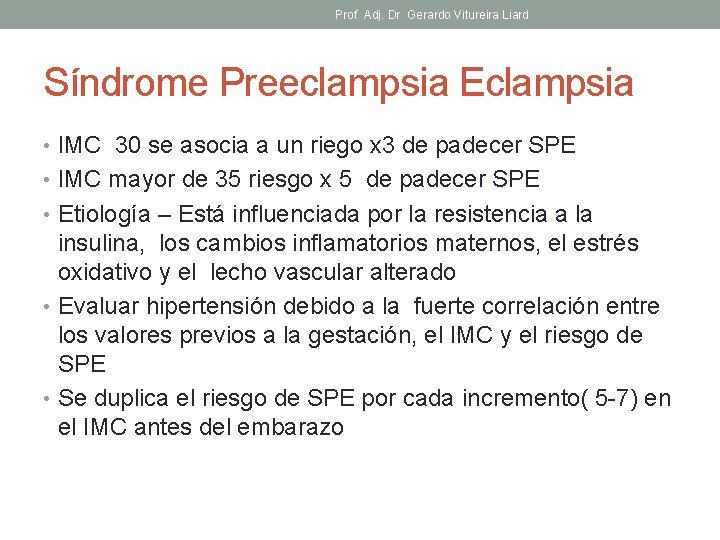 Prof. Adj. Dr. Gerardo Vitureira Liard

Síndrome Preeclampsia Eclampsia

• IMC 30 se asocia a un riego x3 de padecer SPE
• IMC mayor de 35 riesgo x 5 de padecer SPE
• Etiología – Está influenciada por la resistencia a la insulina, los cambios inflamatorios maternos, el estrés oxidativo y el lecho vascular alterado
• Evaluar hipertensión debido a la fuerte correlación entre los valores previos a la gestación, el IMC y el riesgo de SPE
• Se duplica el riesgo de SPE por cada incremento( 5-7) en el IMC antes del embarazo